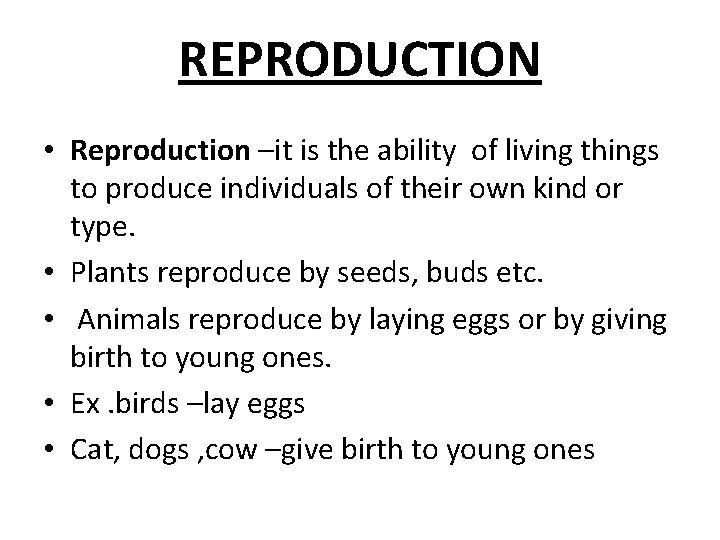 REPRODUCTION

• Reproduction –it is the ability of living things to produce individuals of their own kind or type.

• Plants reproduce by seeds, buds etc.

• Animals reproduce by laying eggs or by giving birth to young ones.

• Ex .birds –lay eggs

• Cat, dogs ,cow –give birth to young ones